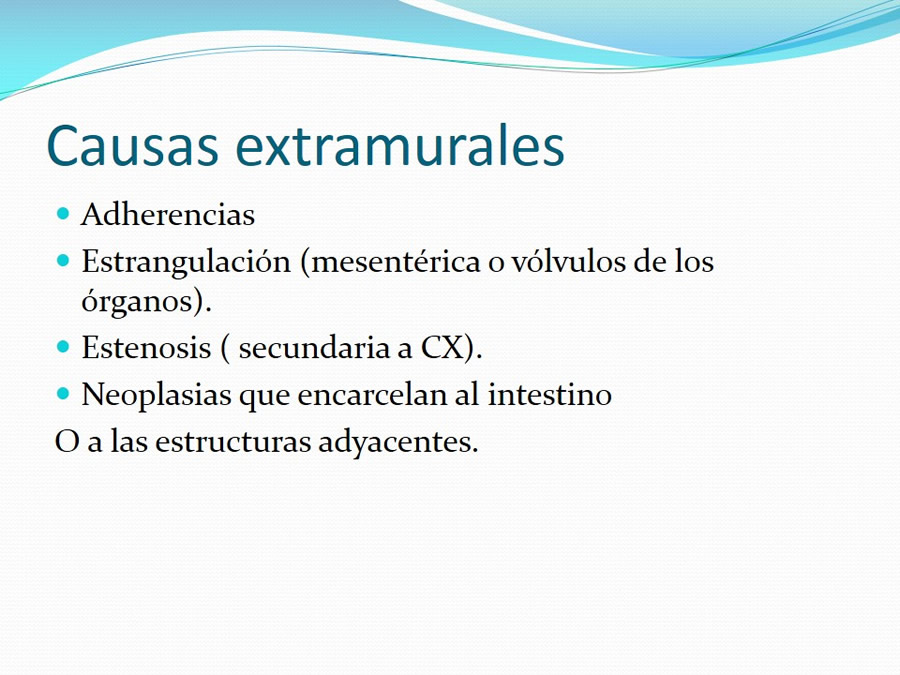 Causas extramurales

- Adherencias
- Estrangulación (mesentérica o vólvulos de los órganos).
- Estenosis ( secundaria a CX).
- Neoplasias que encarcelan al intestino

O a las estructuras adyacentes.